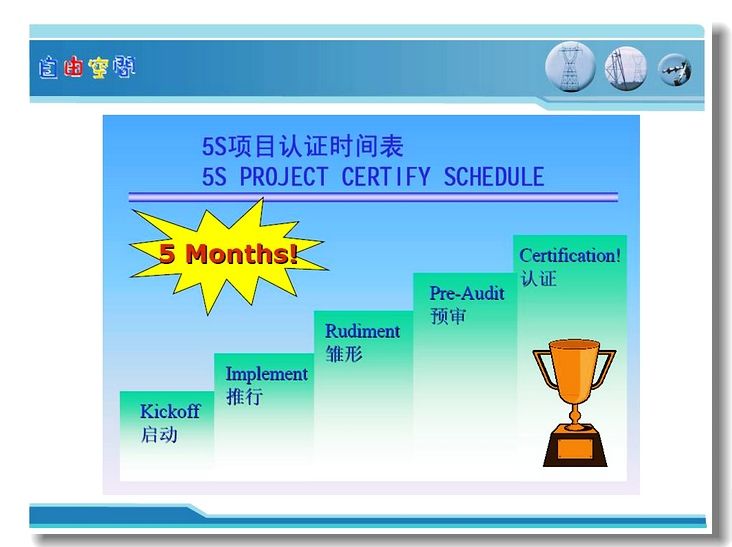 自由空間

5S项目认证时间表
5S PROJECT CERTIFY SCHEDULE

5 Months!

Kickoff
启动

Implement
推行

Rudiment
雏形

Pre-Audit
预审

Certification!
认证